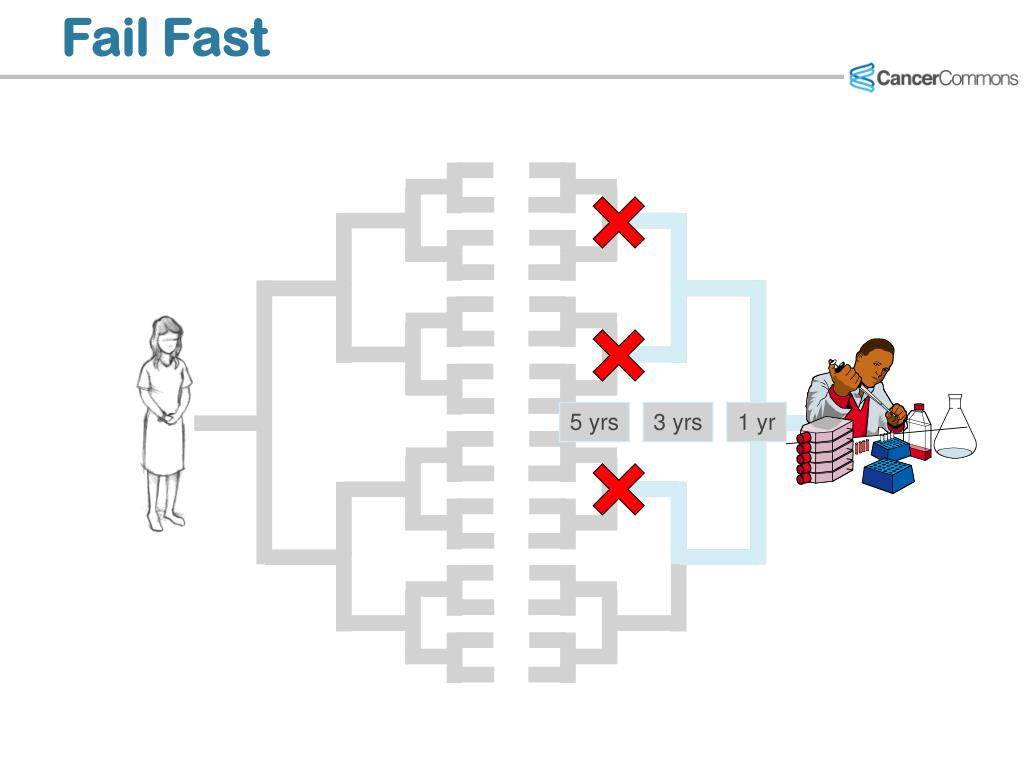 Fail Fast

CancerCommons

5 yrs

3 yrs

1 yr